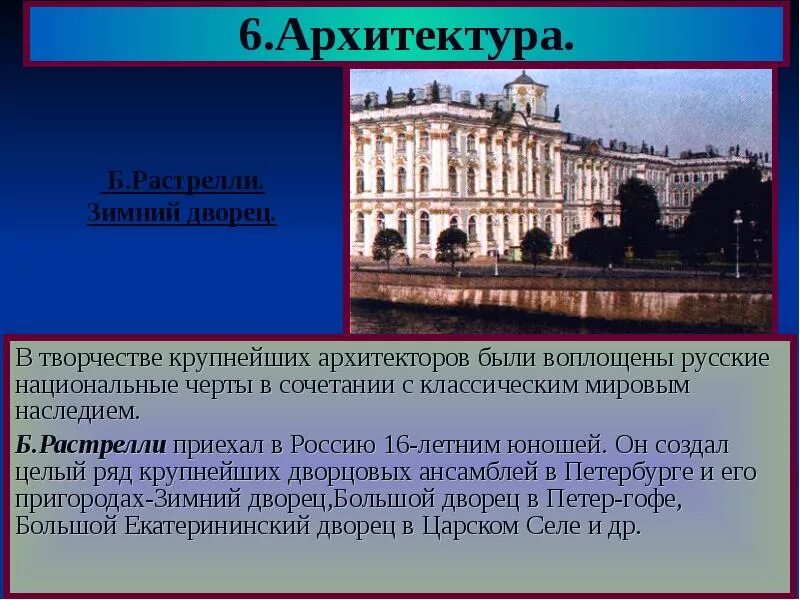 6.Архитектура.

Б.Растрелли.
Зимний дворец.

В творчестве крупнейших архитекторов были воплощены русские национальные черты в сочетании с классическим мировым наследием.

Б.Растрелли приехал в Россию 16-летним юношей. Он создал целый ряд крупнейших дворцовых ансамблей в Петербурге и его пригородах-Зимний дворец,Большой дворец в Петер-гофе, Большой Екатерининский дворец в Царском Селе и др.